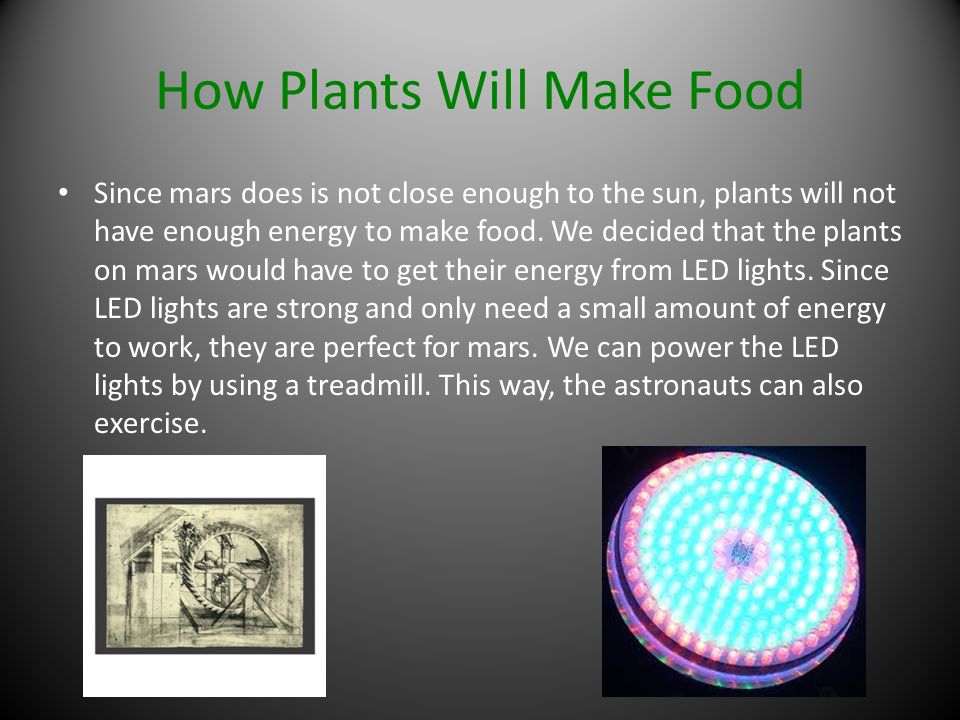 How Plants Will Make Food

• Since mars does is not close enough to the sun, plants will not have enough energy to make food. We decided that the plants on mars would have to get their energy from LED lights. Since LED lights are strong and only need a small amount of energy to work, they are perfect for mars. We can power the LED lights by using a treadmill. This way, the astronauts can also exercise.